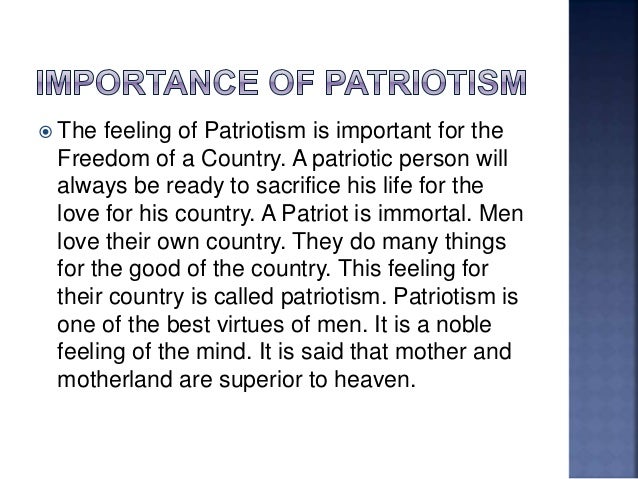 IMPORTANCE OF PATRIOTISM

The feeling of Patriotism is important for the Freedom of a Country. A patriotic person will always be ready to sacrifice his life for the love for his country. A Patriot is immortal. Men love their own country. They do many things for the good of the country. This feeling for their country is called patriotism. Patriotism is one of the best virtues of men. It is a noble feeling of the mind. It is said that mother and motherland are superior to heaven.